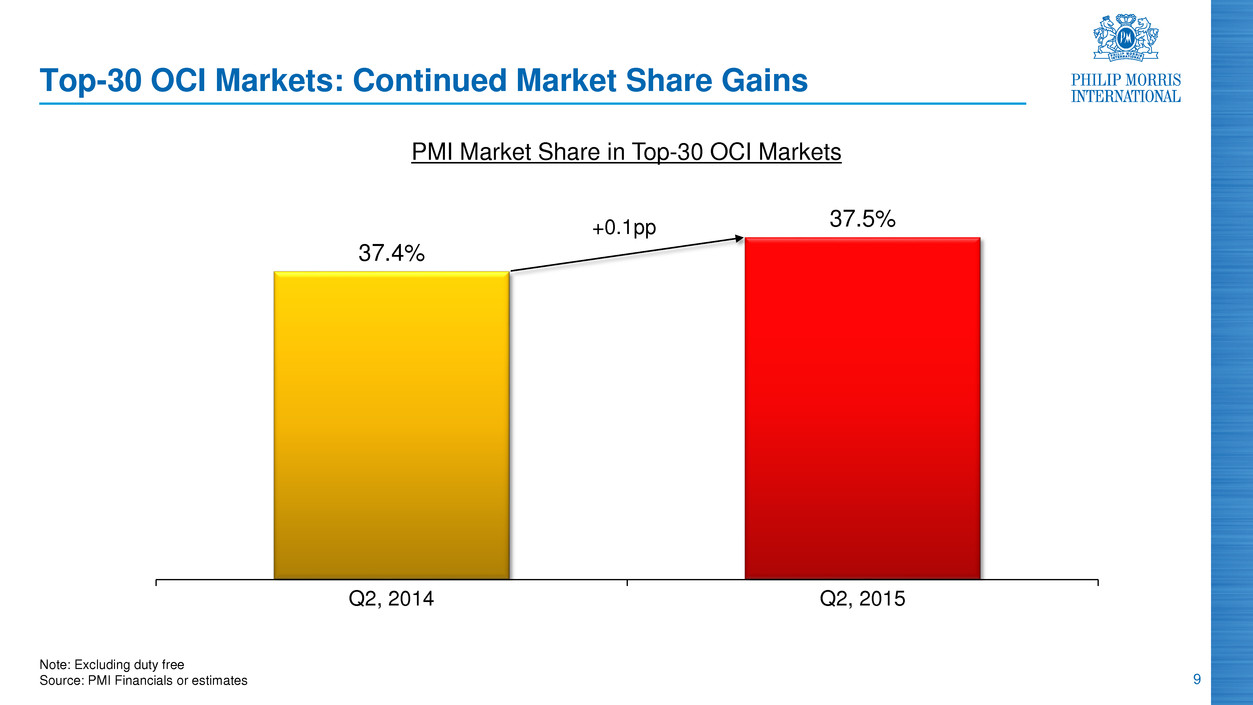 Top-30 OCI Markets: Continued Market Share Gains

PHILIP MORRIS INTERNATIONAL

PMI Market Share in Top-30 OCI Markets

37.4%

+0.1pp

37.5%

Q2, 2014

Q2, 2015

Note: Excluding duty free
Source: PMI Financials or estimates

9